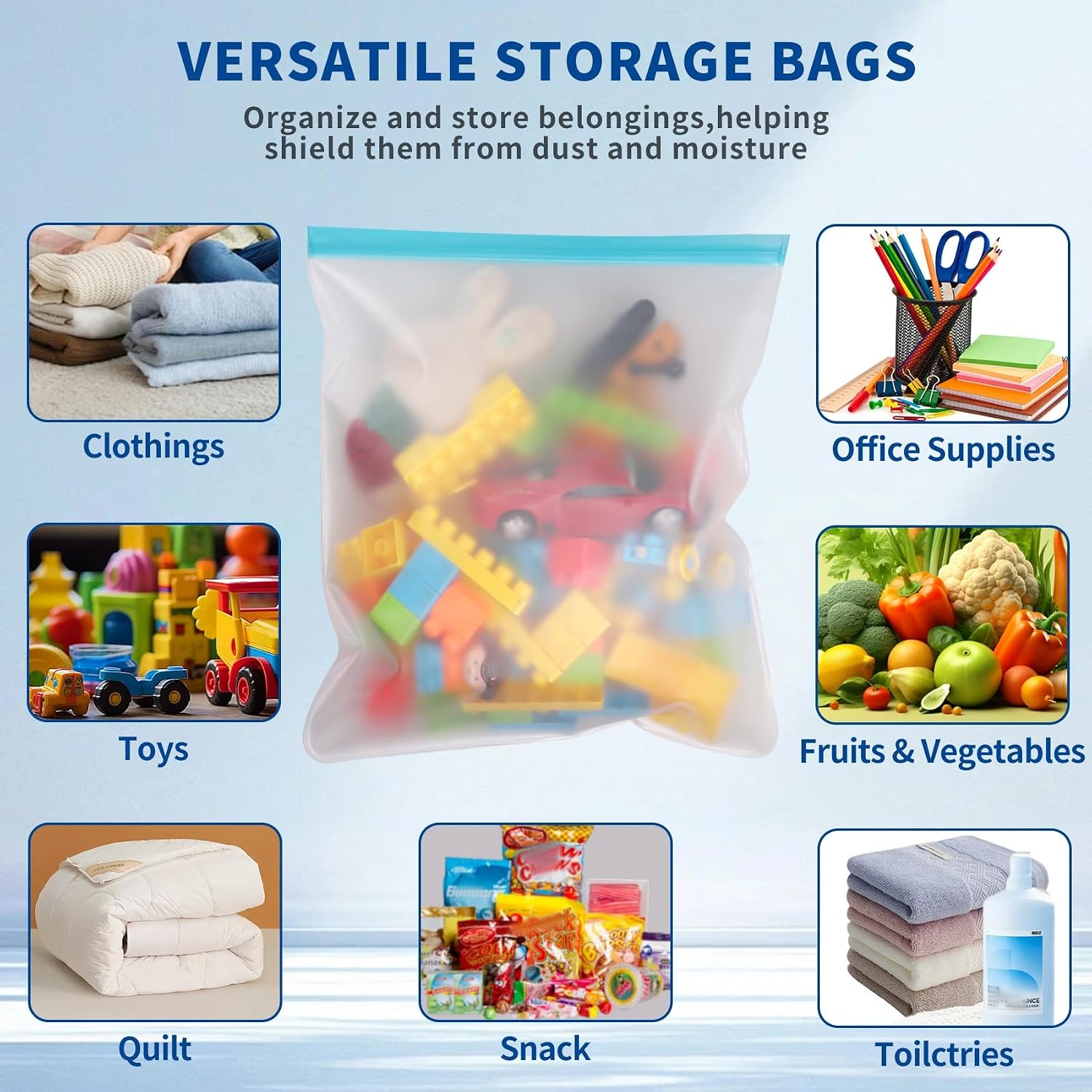 VERSATILE STORAGE BAGS

Organize and store belongings,helping shield them from dust and moisture

Clothings

Office Supplies

Toys

Fruits & Vegetables

Quilt

Snack

Toilctries